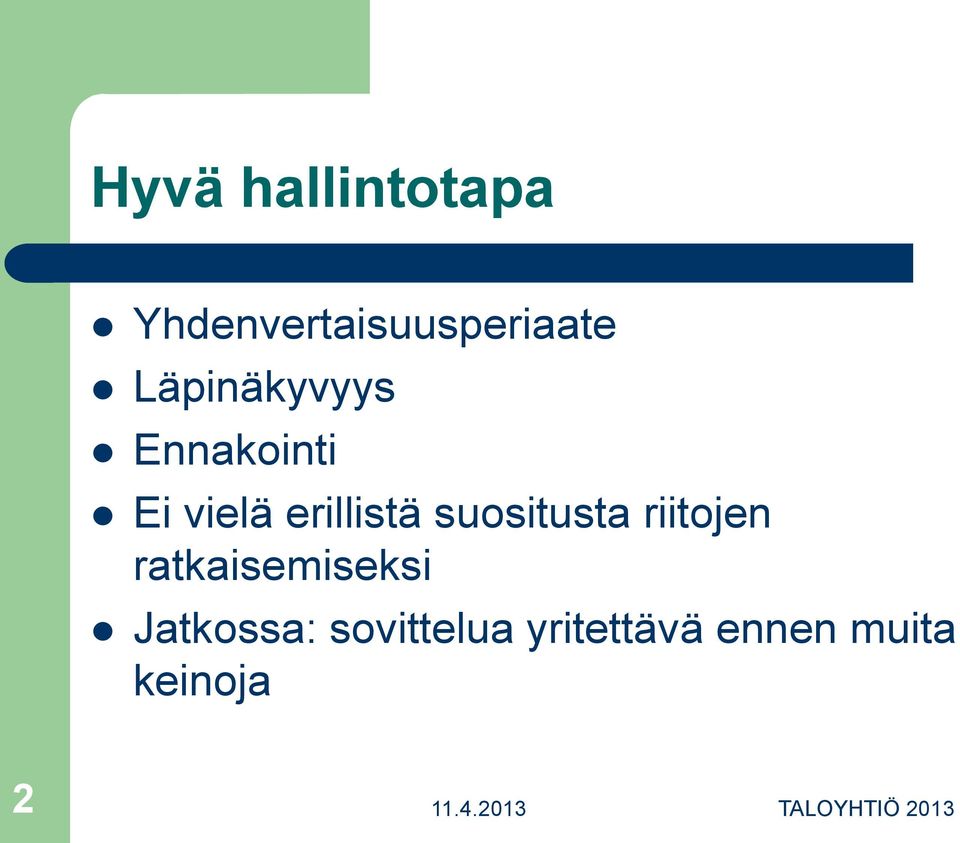 Hyvä hallintotapa

- Yhdenvertaisuusperiaate
- Läpinäkyvyys
- Ennakointi
- Ei vielä erillistä suositusta riitojen ratkaisemiseksi
- Jatkossa: sovittelua yritettävä ennen muita keinoja

2

11.4.2013

TALOYHTIÖ 2013